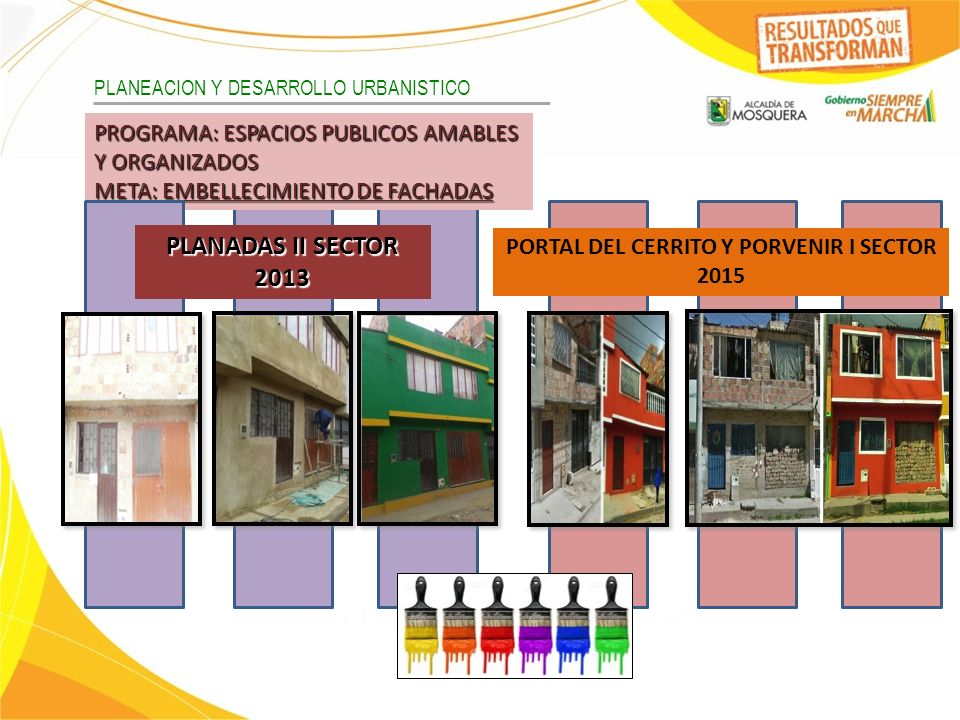 RESULTADOS QUE TRANSFORMAN

PLANEACION Y DESARROLLO URBANISTICO

ALCALDÍA DE MOSQUERA

Gobierno SIEMPRE en MARCHA

PROGRAMA: ESPACIOS PUBLICOS AMABLES Y ORGANIZADOS
META: EMBELLECIMIENTO DE FACHADAS

PLANADAS II SECTOR
2013

PORTAL DEL CERRITO Y PORVENIR I SECTOR
2015